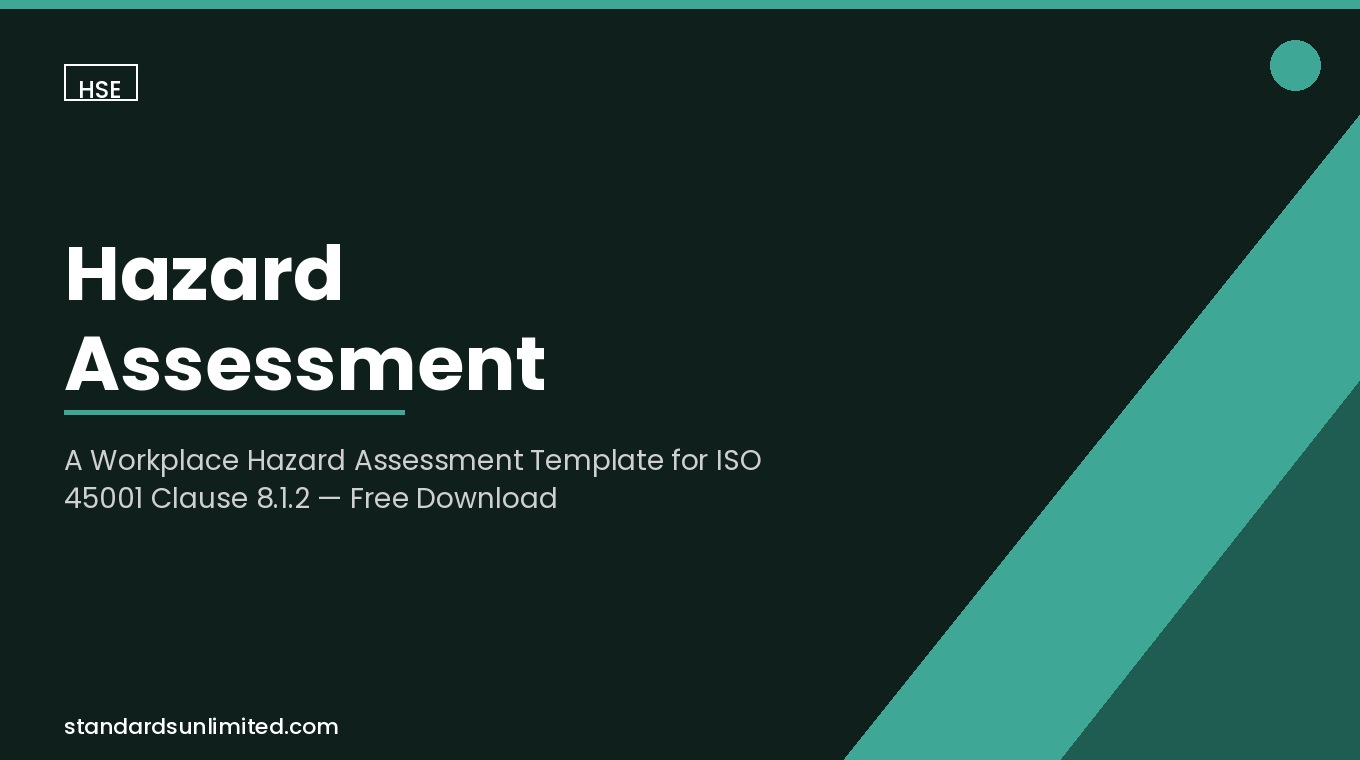 HSE

Hazard Assessment

A Workplace Hazard Assessment Template for ISO 45001 Clause 8.1.2 — Free Download

standardsunlimited.com